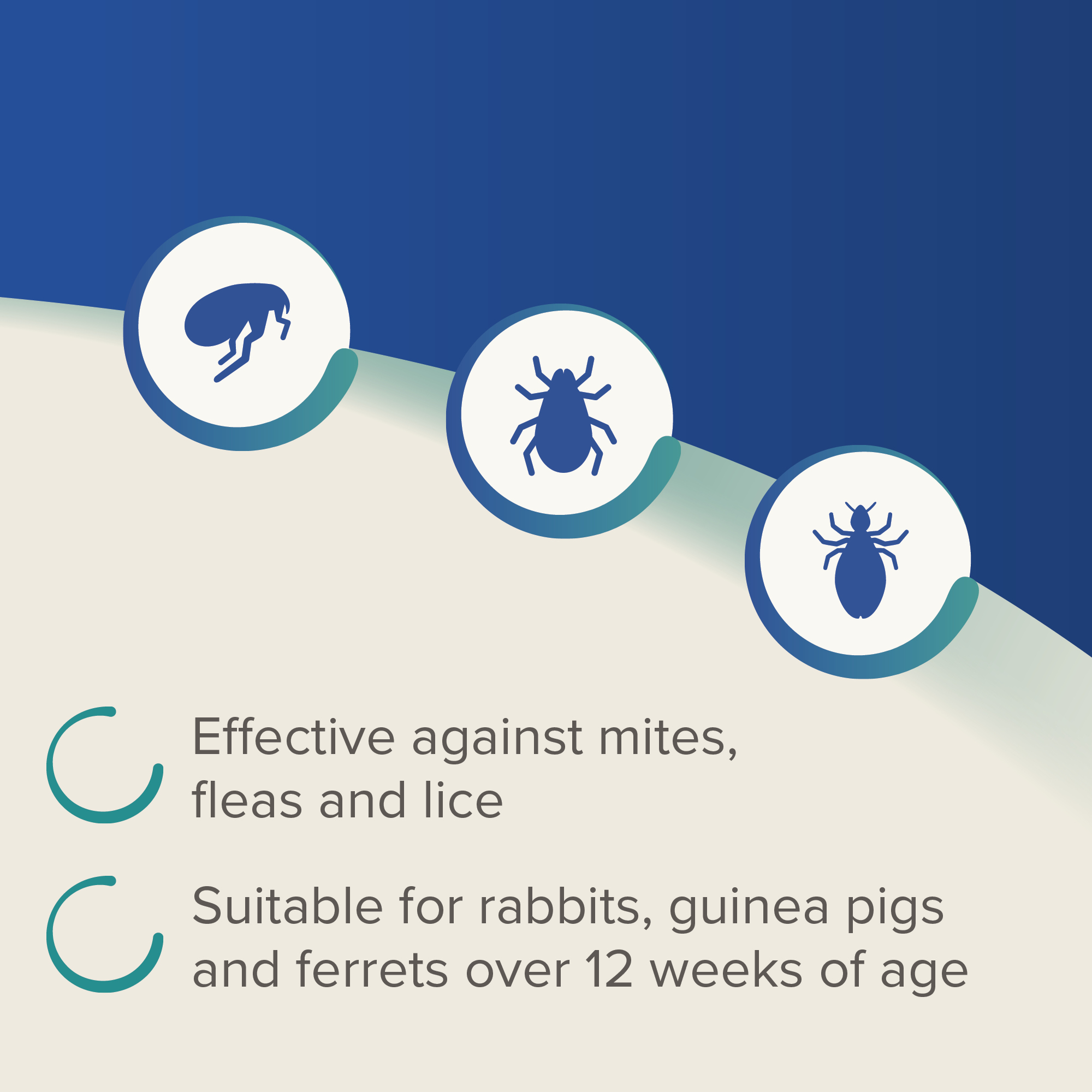 Effective against mites, fleas and lice

Suitable for rabbits, guinea pigs and ferrets over 12 weeks of age